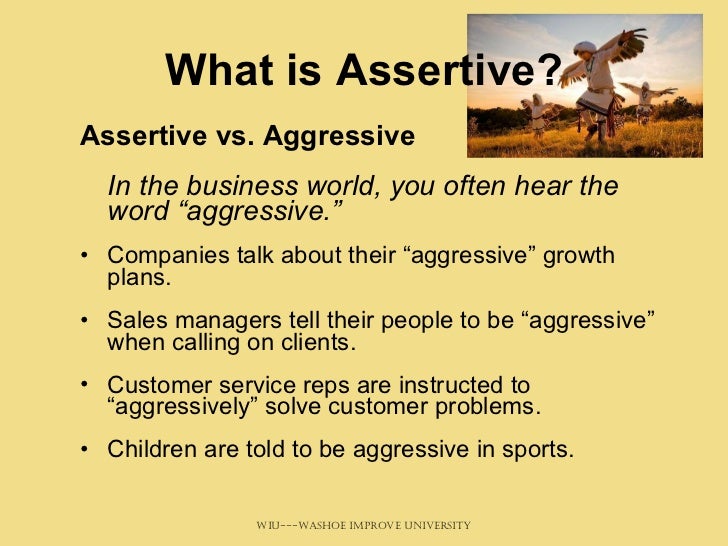 What is Assertive?

Assertive vs. Aggressive

In the business world, you often hear the word “aggressive.”

• Companies talk about their “aggressive” growth plans.

• Sales managers tell their people to be “aggressive” when calling on clients.

• Customer service reps are instructed to “aggressively” solve customer problems.

• Children are told to be aggressive in sports.

WIU---WASHOE IMPROVE UNIVERSITY